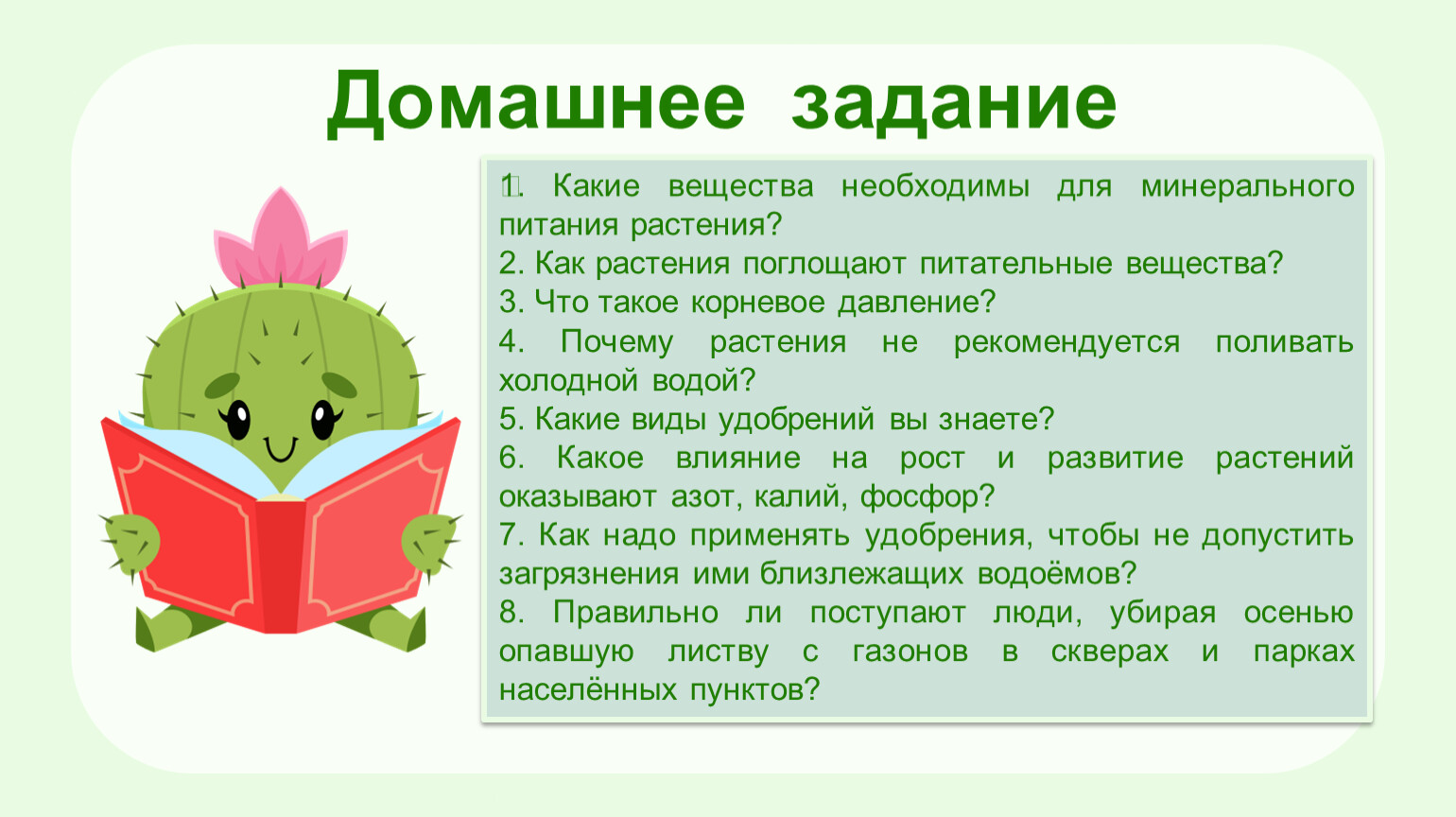 Домашнее задание

1. Какие вещества необходимы для минерального питания растения?
2. Как растения поглощают питательные вещества?
3. Что такое корневое давление?
4. Почему растения не рекомендуется поливать холодной водой?
5. Какие виды удобрений вы знаете?
6. Какое влияние на рост и развитие растений оказывают азот, калий, фосфор?
7. Как надо применять удобрения, чтобы не допустить загрязнения ими близлежащих водоёмов?
8. Правильно ли поступают люди, убирая осенью опавшую листву с газонов в скверах и парках населённых пунктов?